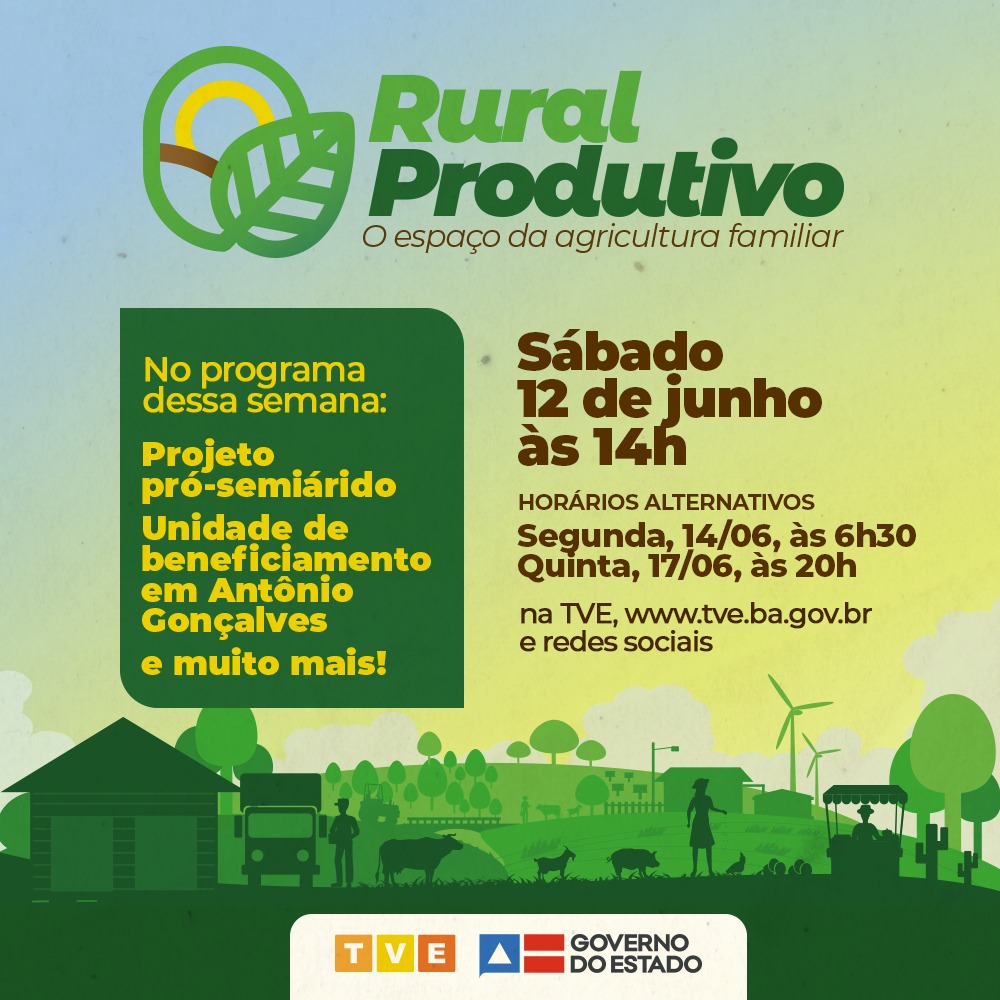 Rural
Produtivo
O espaço da agricultura familiar

No programa dessa semana:

Projeto pró-semiárido

Unidade de beneficiamento em Antônio Gonçalves

e muito mais!

Sábado
12 de junho
às 14h

HORÁRIOS ALTERNATIVOS
Segunda, 14/06, às 6h30
Quinta, 17/06, às 20h

na TVE, www.tve.ba.gov.br
e redes sociais

TVE

GOVERNO
DO ESTADO